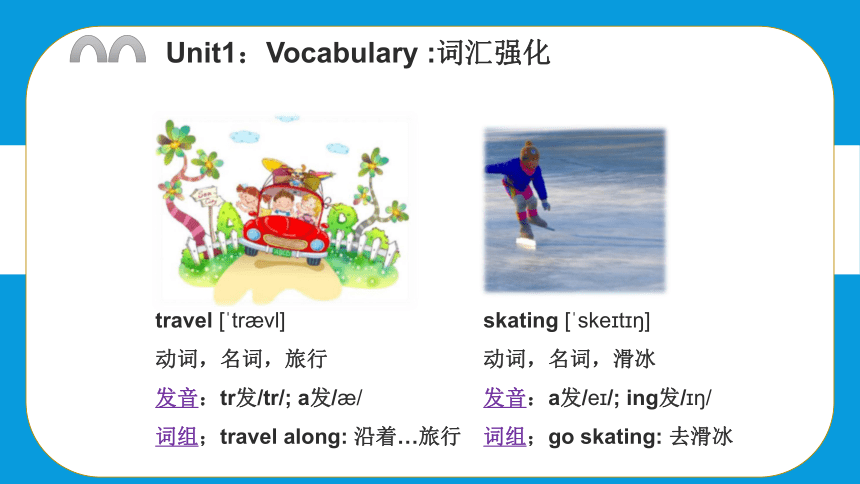 Unit1：Vocabulary :词汇强化

travel [ˈtrævl]
动词，名词，旅行
发音：tr发/tr/; a发/æ/
词组；travel along: 沿着…旅行

skating [ˈskeɪtɪŋ]
动词，名词，滑冰
发音：a发/eɪ/; ing发/ɪŋ/
词组；go skating: 去滑冰